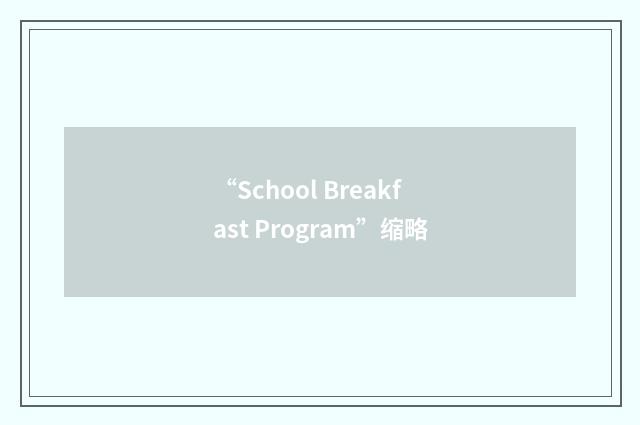 “School Breakfast Program”缩略